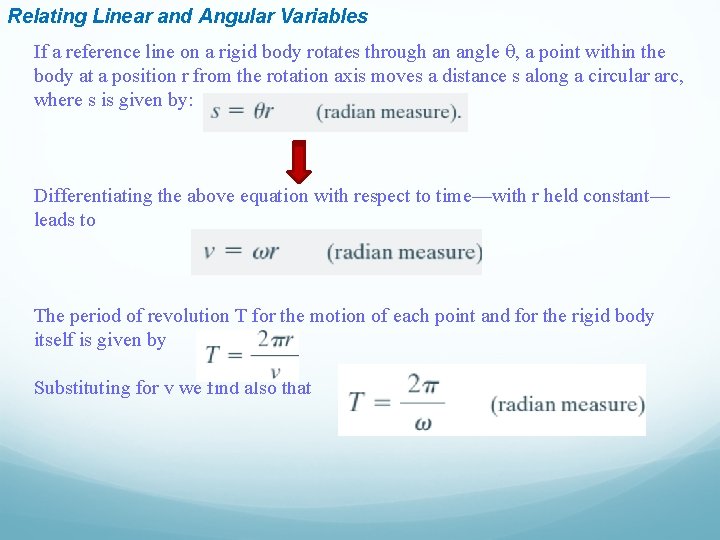 Relating Linear and Angular Variables

If a reference line on a rigid body rotates through an angle θ, a point within the body at a position r from the rotation axis moves a distance s along a circular arc, where s is given by: $s = \theta r$ (radian measure).

Differentiating the above equation with respect to time—with r held constant—leads to

$v = \omega r$ (radian measure)

The period of revolution T for the motion of each point and for the rigid body itself is given by $T = \frac{2\pi r}{v}$

Substituting for v we find also that $T = \frac{2\pi}{\omega}$ (radian measure)